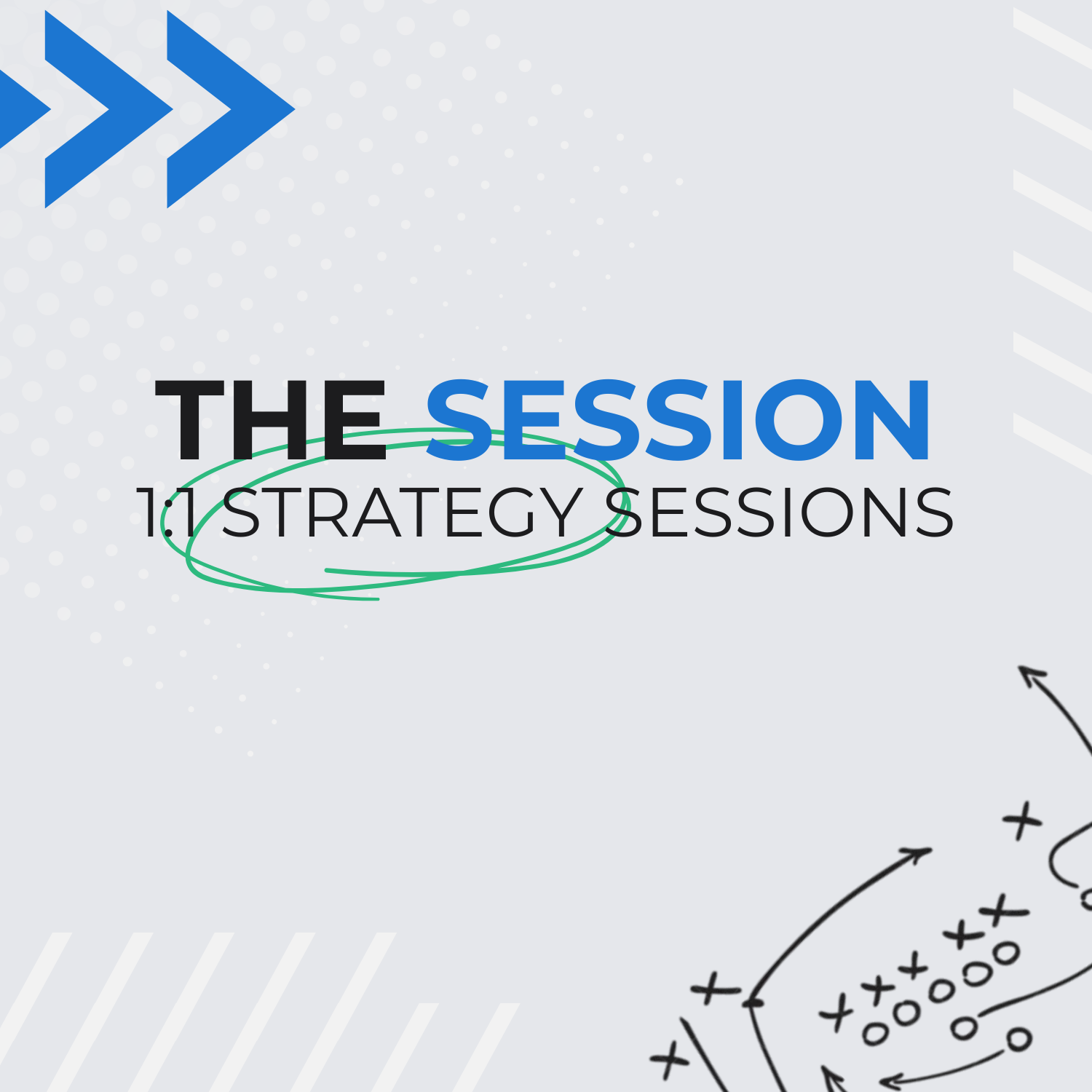 THE SESSION
1:1 STRATEGY SESSIONS